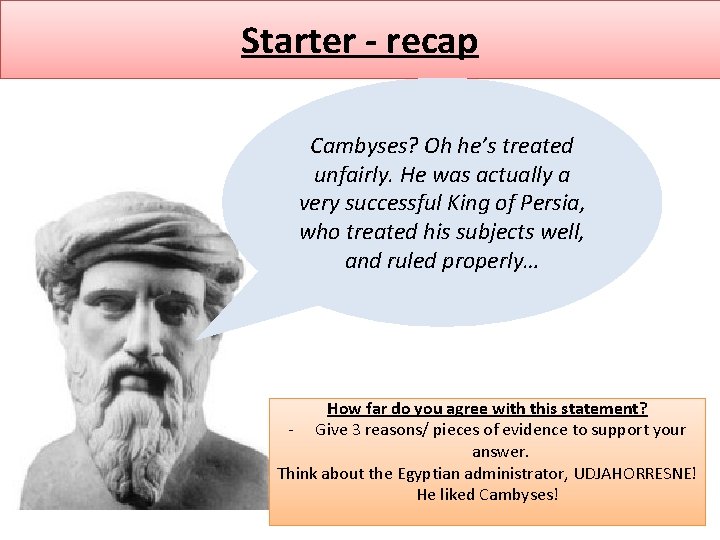 Starter - recap

Cambyses? Oh he's treated unfairly. He was actually a very successful King of Persia, who treated his subjects well, and ruled properly…

How far do you agree with this statement?

- Give 3 reasons/ pieces of evidence to support your answer.

Think about the Egyptian administrator, UDJAHORRESNE! He liked Cambyses!